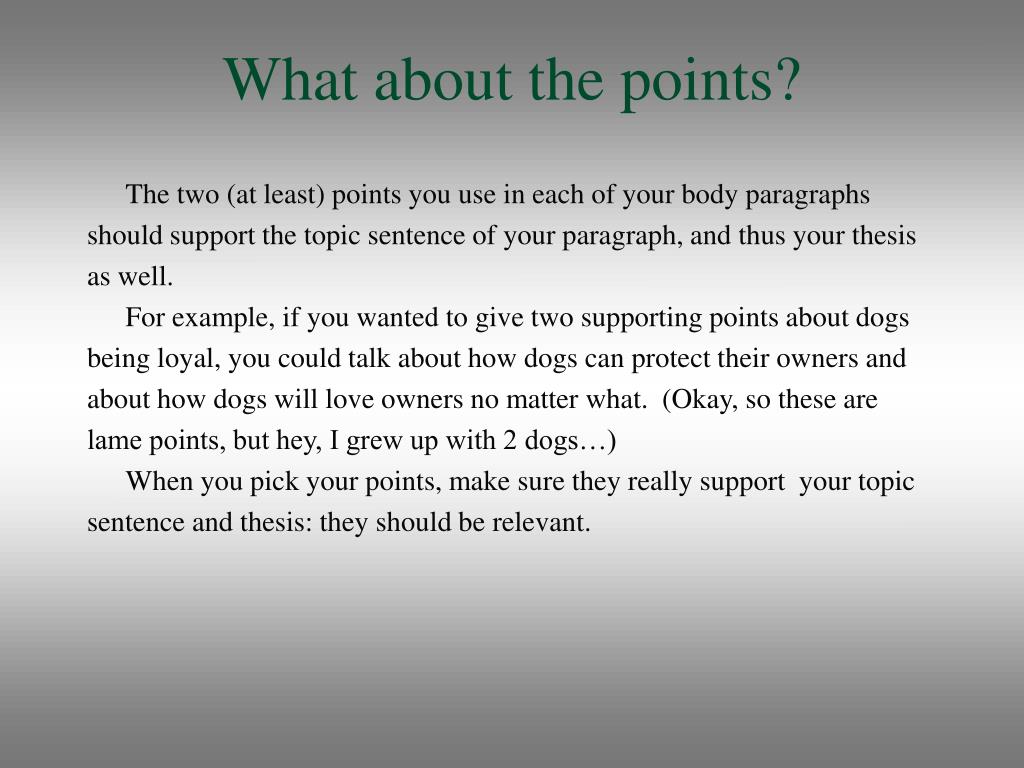 What about the points?

The two (at least) points you use in each of your body paragraphs should support the topic sentence of your paragraph, and thus your thesis as well.

For example, if you wanted to give two supporting points about dogs being loyal, you could talk about how dogs can protect their owners and about how dogs will love owners no matter what. (Okay, so these are lame points, but hey, I grew up with 2 dogs…)

When you pick your points, make sure they really support your topic sentence and thesis: they should be relevant.